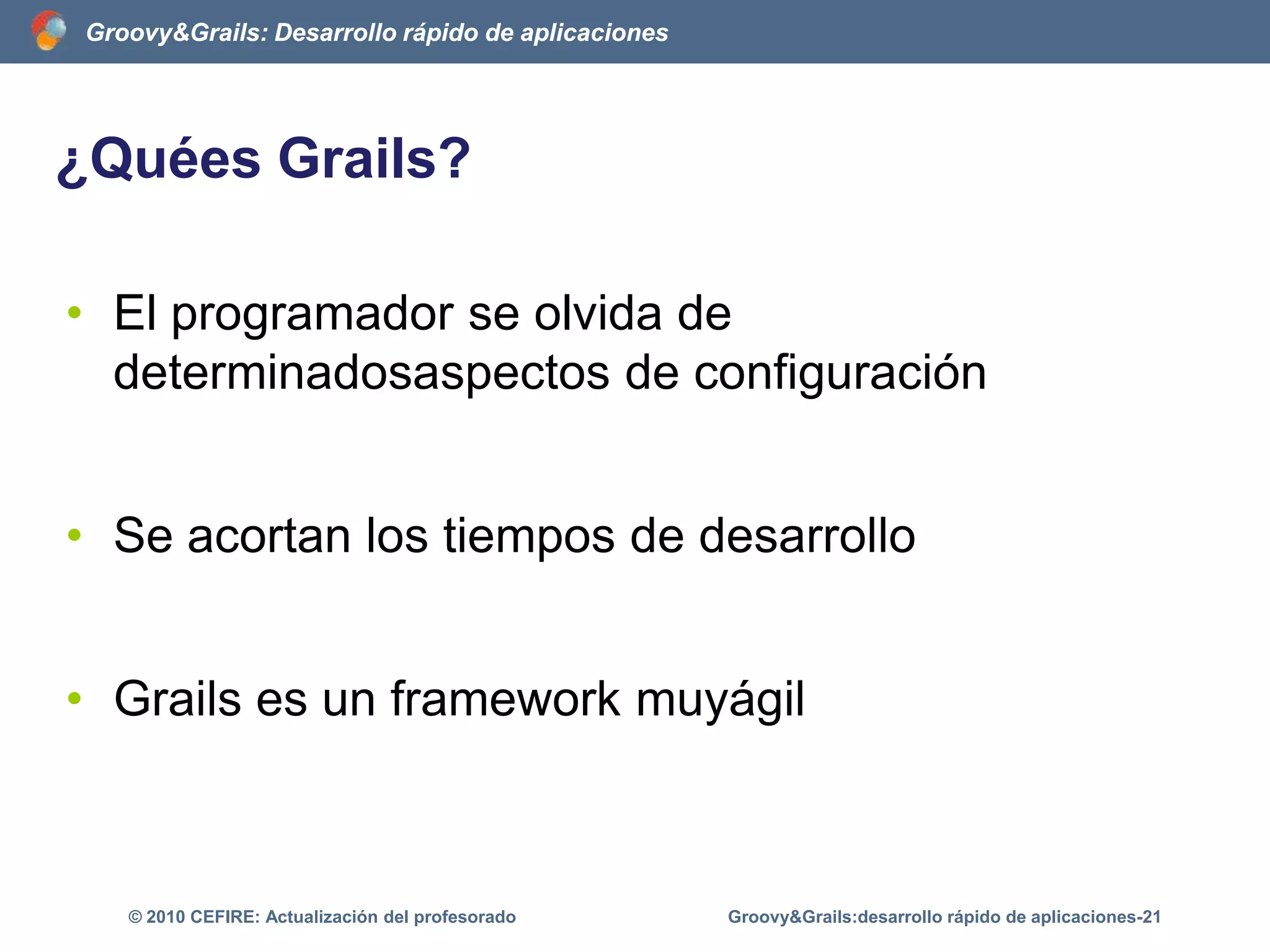 Groovy&Grails: Desarrollo rápido de aplicaciones

¿Quées Grails?

• El programador se olvida de determinadosaspectos de configuración

• Se acortan los tiempos de desarrollo

• Grails es un framework muyágil

© 2010 CEFIRE: Actualización del profesorado

Groovy&Grails:desarrollo rápido de aplicaciones-21